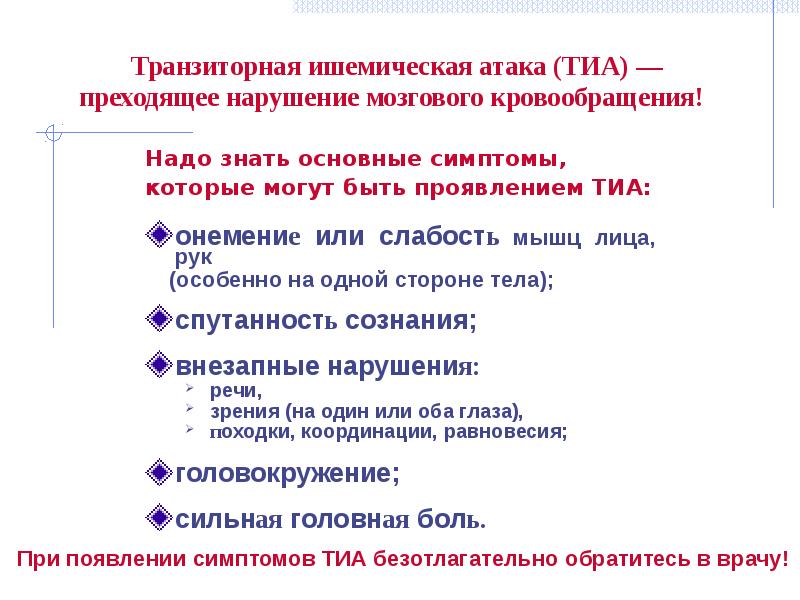 Транзиторная ишемическая атака (ТИА) — преходящее нарушение мозгового кровообращения!

Надо знать основные симптомы, которые могут быть проявлением ТИА:

онемение или слабость мышц лица, рук (особенно на одной стороне тела);

спутанность сознания;

внезапные нарушения:
речи,
зрения (на один или оба глаза),
походки, координации, равновесия;

головокружение;

сильная головная боль.

При появлении симптомов ТИА безотлагательно обратитесь в врачу!